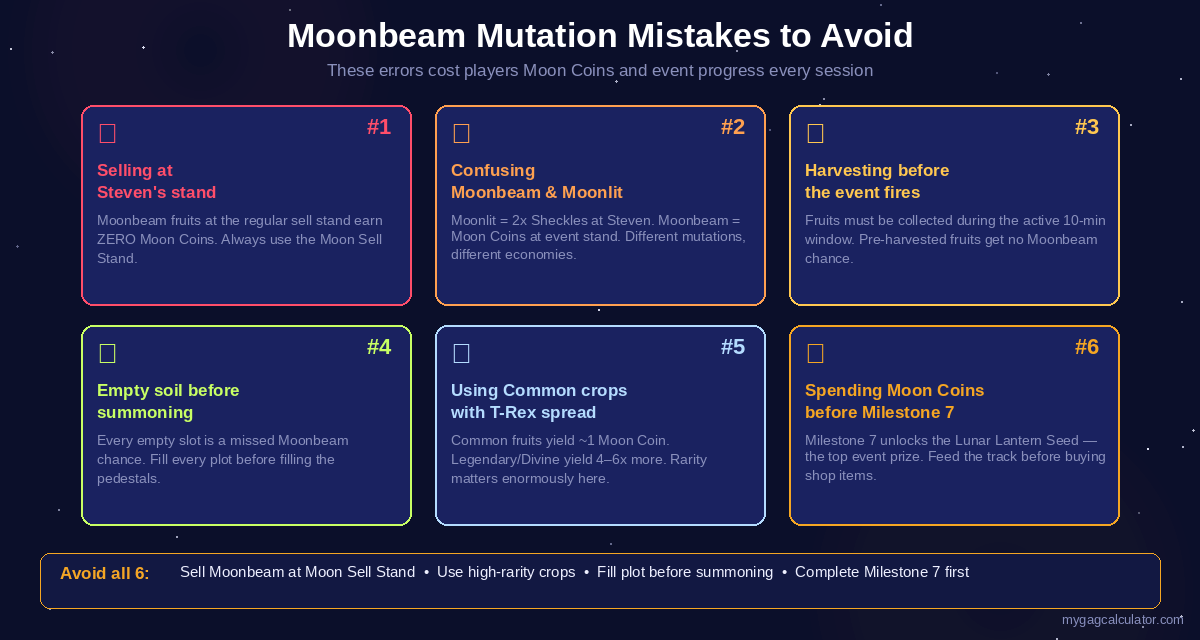 Moonbeam Mutation Mistakes to Avoid

These errors cost players Moon Coins and event progress every session

#1

Selling at Steven's stand

Moonbeam fruits at the regular sell stand earn ZERO Moon Coins. Always use the Moon Sell Stand.

#2

Confusing Moonbeam & Moonlit

Moonlit = 2x Sheckles at Steven. Moonbeam = Moon Coins at event stand. Different mutations, different economies.

#3

Harvesting before the event fires

Fruits must be collected during the active 10-min window. Pre-harvested fruits get no Moonbeam chance.

#4

Empty soil before summoning

Every empty slot is a missed Moonbeam chance. Fill every plot before filling the pedestals.

#5

Using Common crops with T-Rex spread

Common fruits yield ~1 Moon Coin. Legendary/Divine yield 4–6x more. Rarity matters enormously here.

#6

Spending Moon Coins before Milestone 7

Milestone 7 unlocks the Lunar Lantern Seed — the top event prize. Feed the track before buying shop items.

Avoid all 6: Sell Moonbeam at Moon Sell Stand • Use high-rarity crops • Fill plot before summoning • Complete Milestone 7 first

mygagcalculator.com